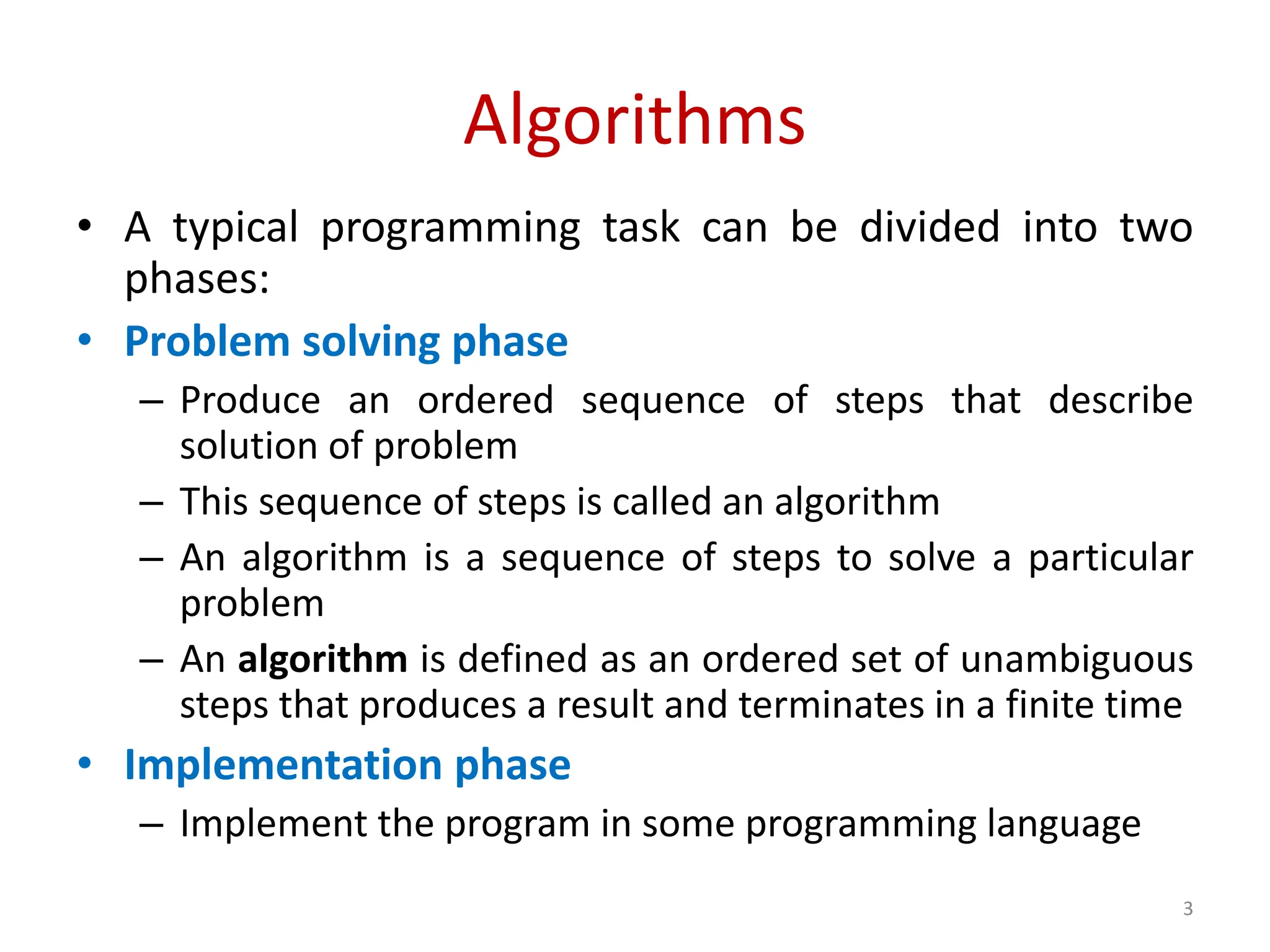 Algorithms

• A typical programming task can be divided into two phases:

• Problem solving phase

– Produce an ordered sequence of steps that describe solution of problem

– This sequence of steps is called an algorithm

– An algorithm is a sequence of steps to solve a particular problem

– An algorithm is defined as an ordered set of unambiguous steps that produces a result and terminates in a finite time

• Implementation phase

– Implement the program in some programming language

3